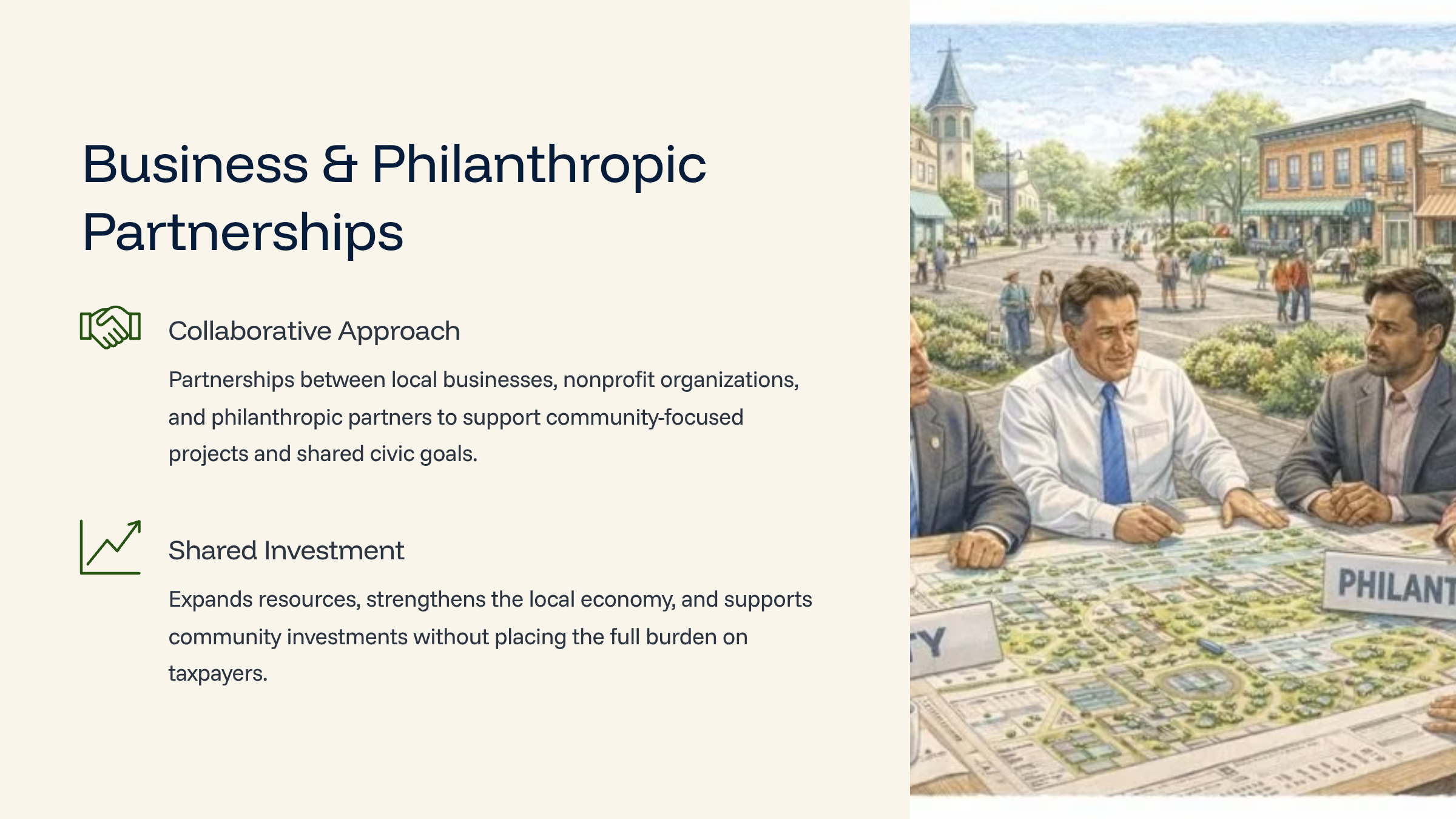 Business & Philanthropic Partnerships

Collaborative Approach

Partnerships between local businesses, nonprofit organizations, and philanthropic partners to support community-focused projects and shared civic goals.

Shared Investment

Expands resources, strengthens the local economy, and supports community investments without placing the full burden on taxpayers.

TY

PHILANT